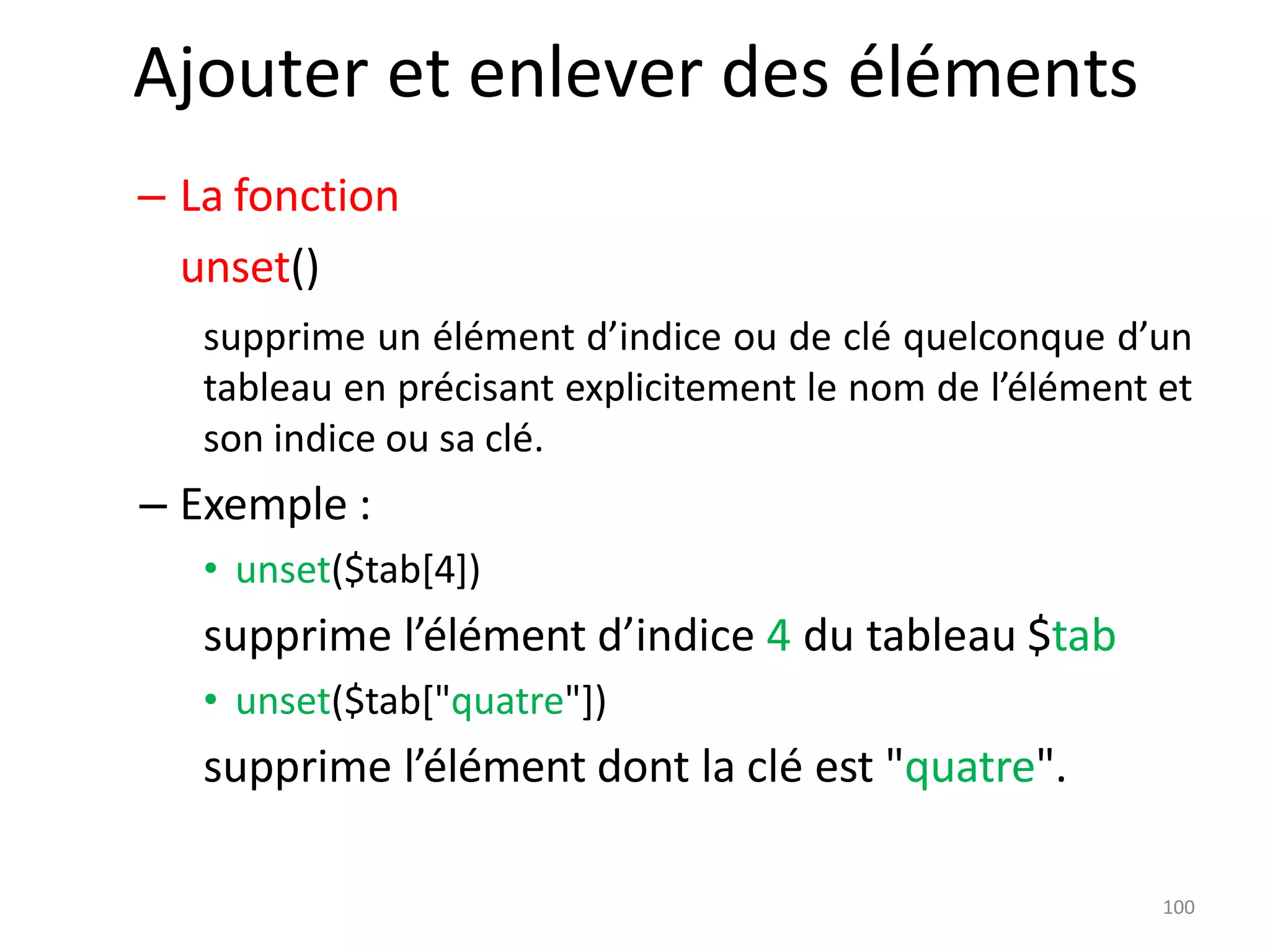 Ajouter et enlever des éléments

– La fonction

unset()

supprime un élément d’indice ou de clé quelconque d’un tableau en précisant explicitement le nom de l’élément et son indice ou sa clé.

– Exemple :

• unset($tab[4])

supprime l’élément d’indice 4 du tableau $tab

• unset($tab["quatre"])

supprime l’élément dont la clé est "quatre".

100